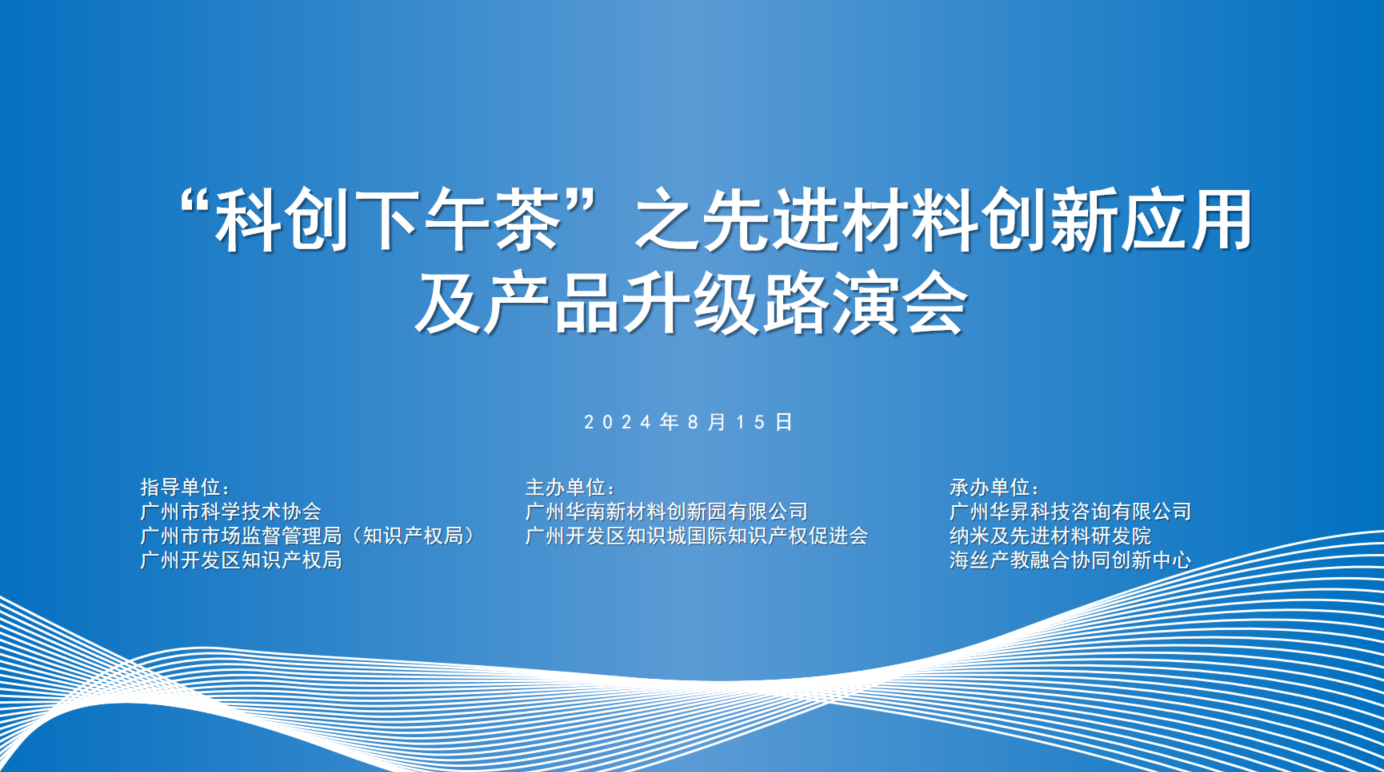 “科创下午茶”之先进材料创新应用及产品升级路演会

2024年8月15日

指导单位：
广州市科学技术协会
广州市市场监督管理局（知识产权局）
广州开发区知识产权局

主办单位：
广州华南新材料创新园有限公司
广州开发区知识城国际知识产权促进会

承办单位：
广州华昇科技咨询有限公司
纳米及先进材料研发院
海丝产教融合协同创新中心